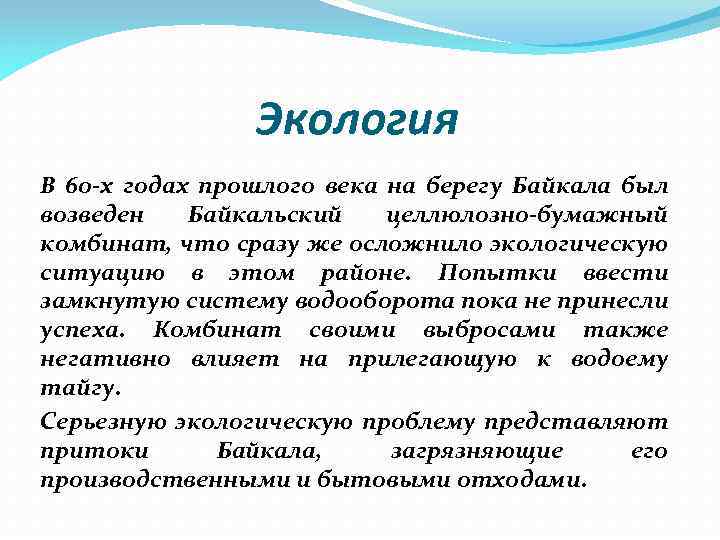 Экология

В 60-х годах прошлого века на берегу Байкала был возведен Байкальский целлюлозно-бумажный комбинат, что сразу же осложнило экологическую ситуацию в этом районе. Попытки ввести замкнутую систему водооборота пока не принесли успеха. Комбинат своими выбросами также негативно влияет на прилегающую к водоему тайгу.

Серьезную экологическую проблему представляют притоки Байкала, загрязняющие его производственными и бытовыми отходами.